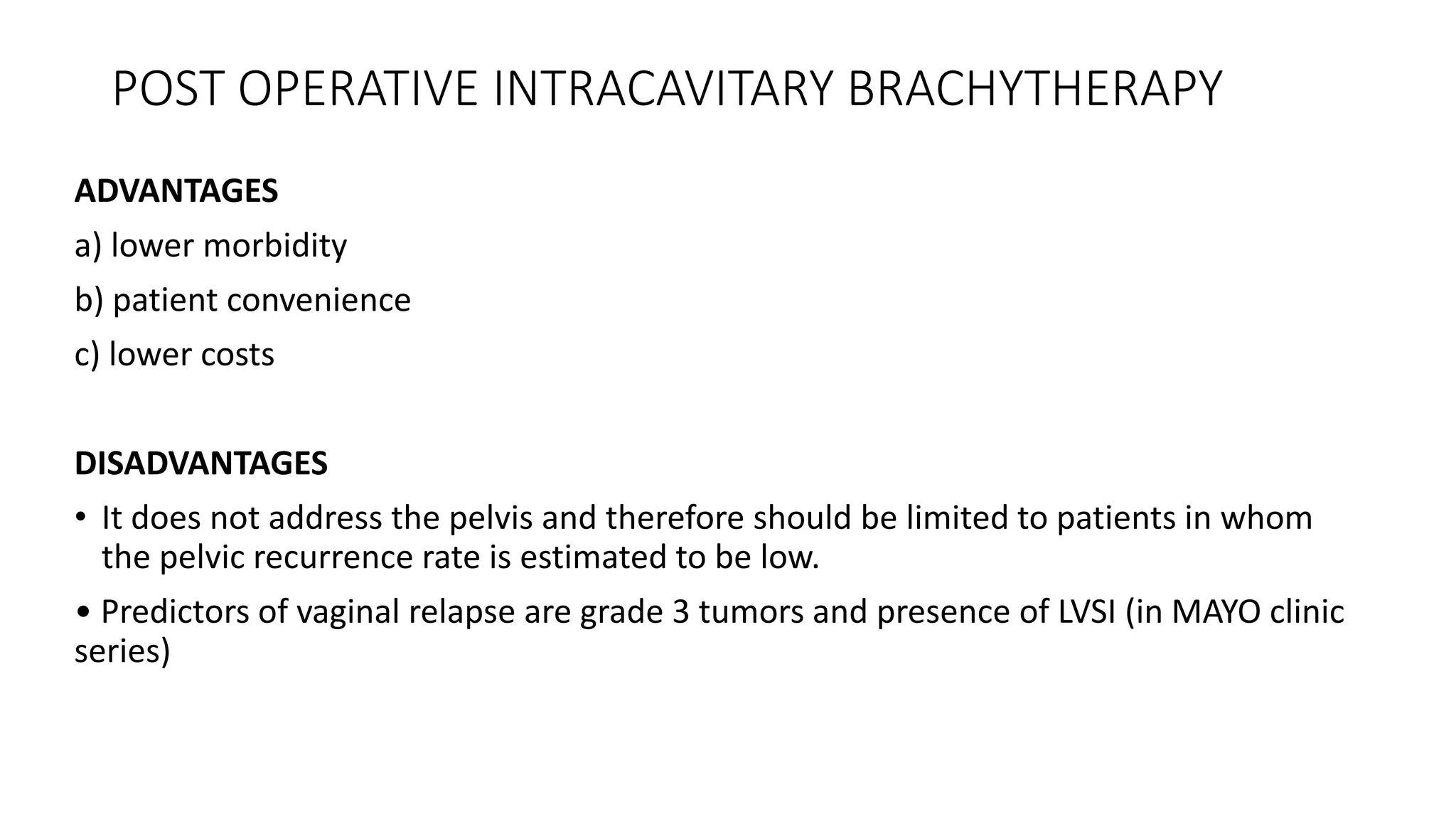 POST OPERATIVE INTRACAVITARY BRACHYTHERAPY

ADVANTAGES

a) lower morbidity

b) patient convenience

c) lower costs

DISADVANTAGES

• It does not address the pelvis and therefore should be limited to patients in whom the pelvic recurrence rate is estimated to be low.

• Predictors of vaginal relapse are grade 3 tumors and presence of LVSI (in MAYO clinic series)